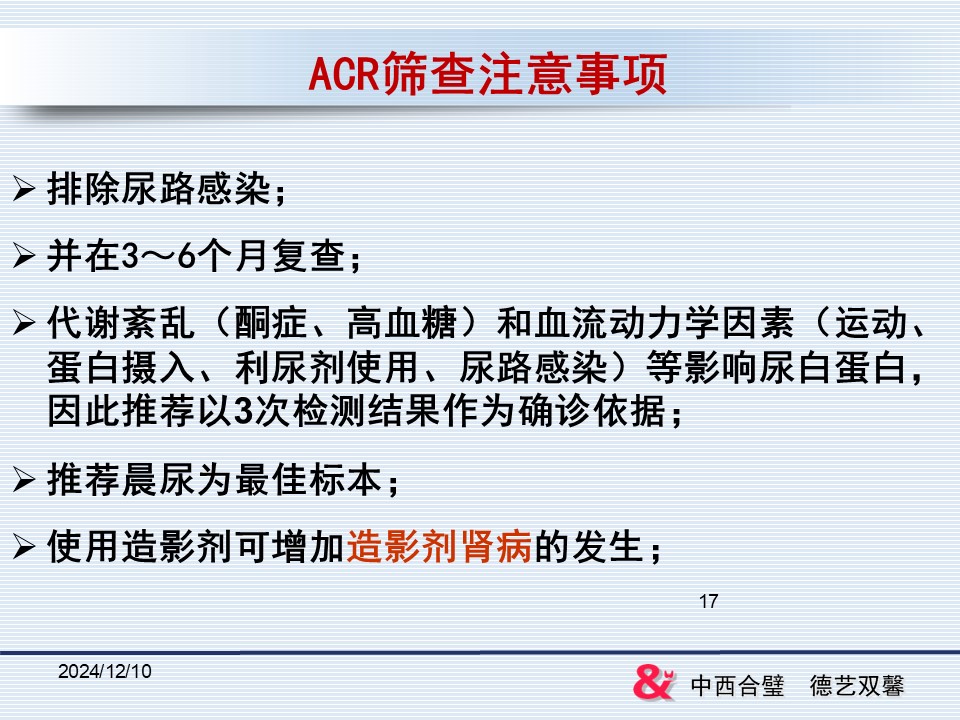 ACR筛查注意事项

➢ 排除尿路感染；

➢ 并在3～6个月复查；

➢ 代谢紊乱（酮症、高血糖）和血流动力学因素（运动、蛋白摄入、利尿剂使用、尿路感染）等影响尿白蛋白，因此推荐以3次检测结果作为确诊依据；

➢ 推荐晨尿为最佳标本；

➢ 使用造影剂可增加造影剂肾病的发生；

17

2024/12/10

中西合璧　德艺双馨